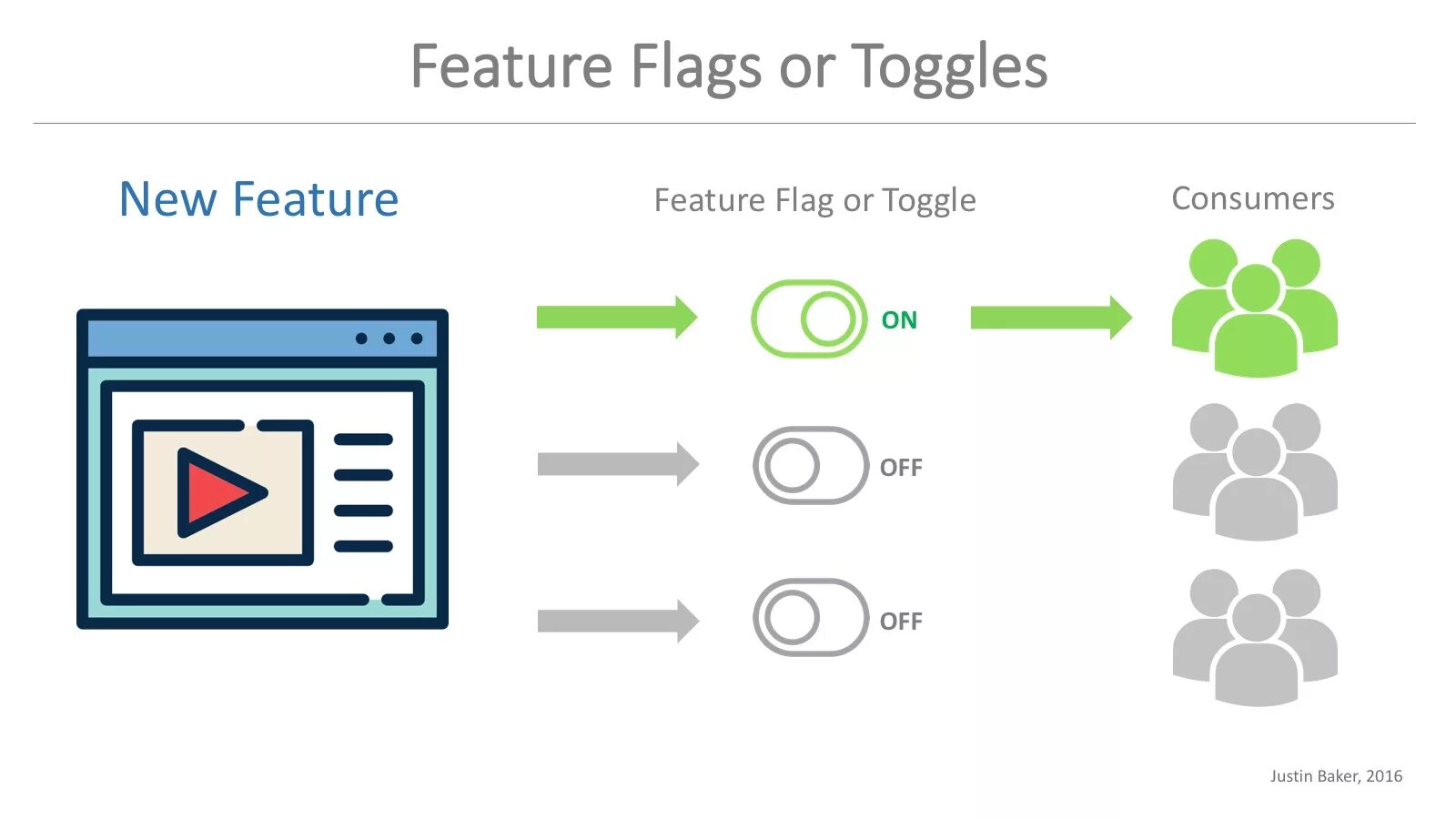 Feature Flags or Toggles

New Feature

Feature Flag or Toggle

Consumers

ON

OFF

OFF

Justin Baker, 2016